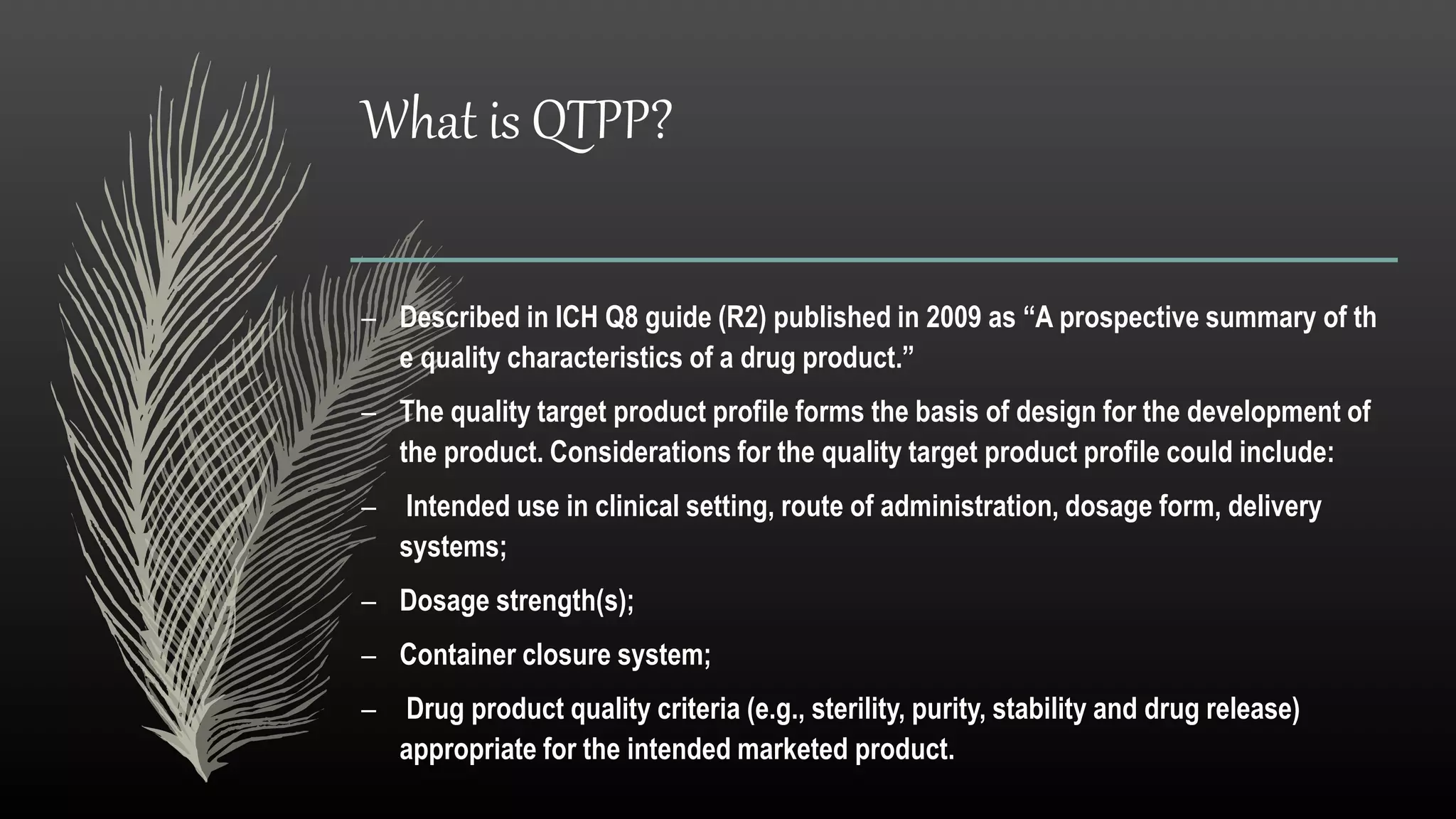 What is QTPP?

– Described in ICH Q8 guide (R2) published in 2009 as “A prospective summary of th e quality characteristics of a drug product.”

– The quality target product profile forms the basis of design for the development of the product. Considerations for the quality target product profile could include:

– Intended use in clinical setting, route of administration, dosage form, delivery systems;

– Dosage strength(s);

– Container closure system;

– Drug product quality criteria (e.g., sterility, purity, stability and drug release) appropriate for the intended marketed product.